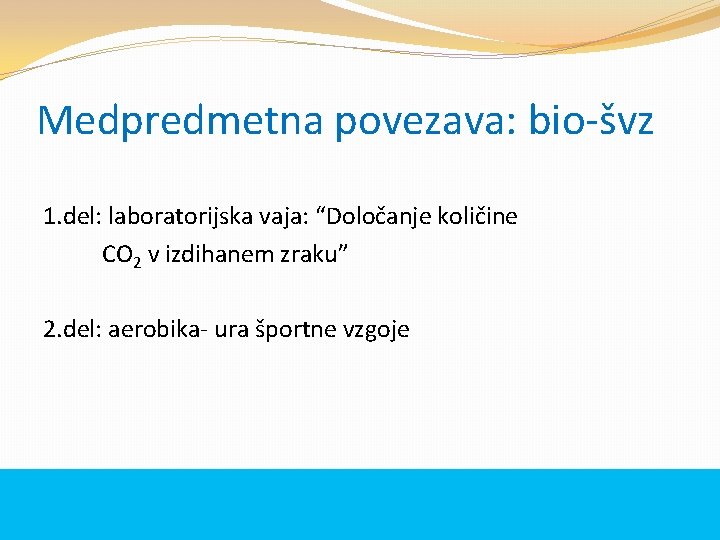 Medpredmetna povezava: bio-švz

1.del: laboratorijska vaja: “Določanje količine $CO_2$ v izdihanem zraku”

2.del: aerobika- ura športne vzgoje